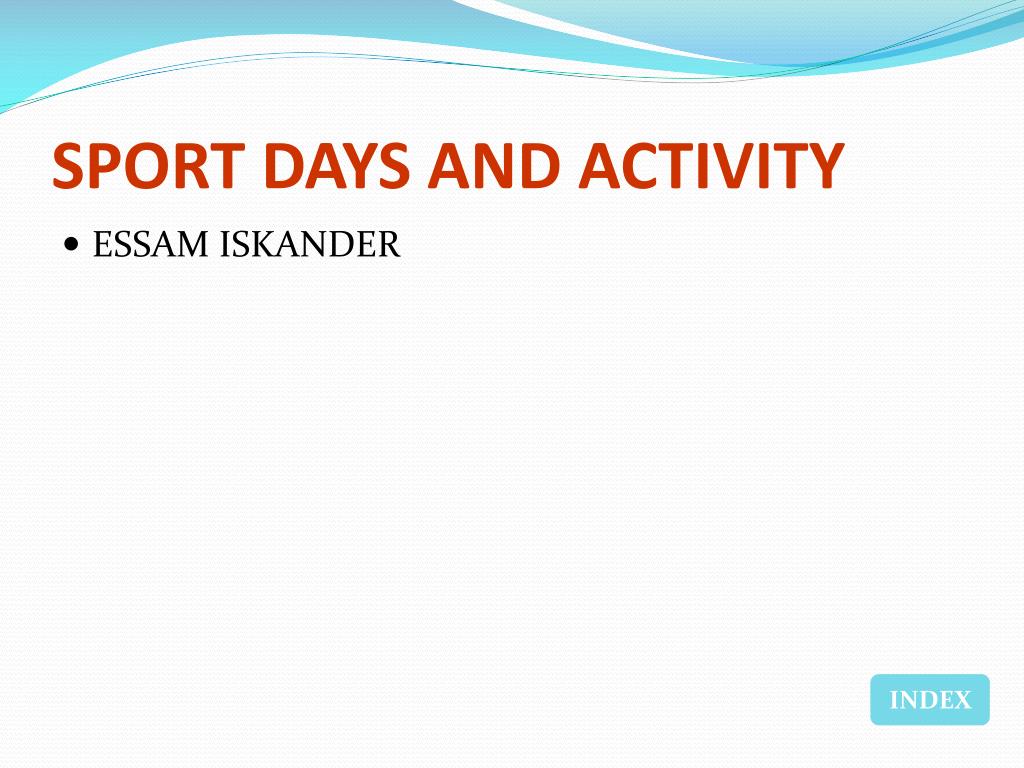 SPORT DAYS AND ACTIVITY

• ESSAM ISKANDER

INDEX